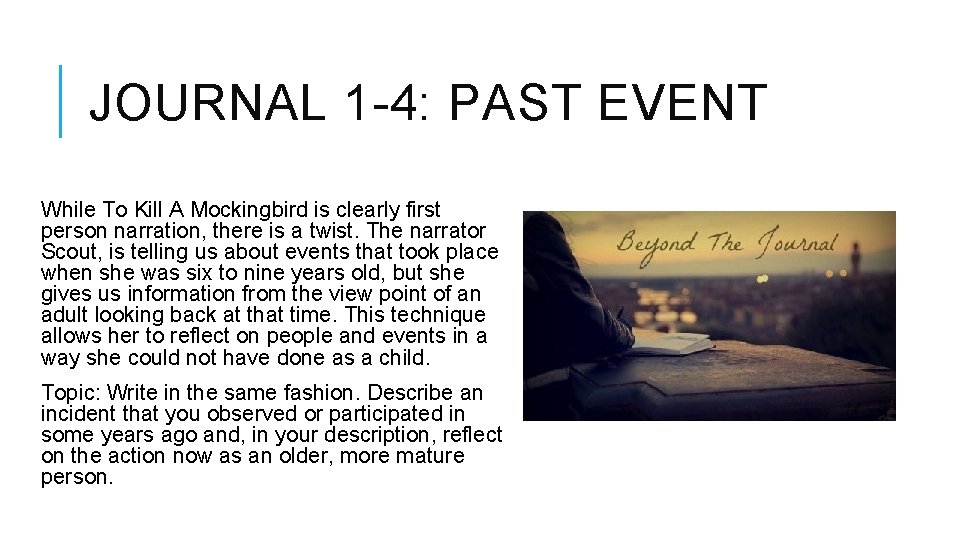 JOURNAL 1-4: PAST EVENT

While To Kill A Mockingbird is clearly first person narration, there is a twist. The narrator Scout, is telling us about events that took place when she was six to nine years old, but she gives us information from the view point of an adult looking back at that time. This technique allows her to reflect on people and events in a way she could not have done as a child.

Topic: Write in the same fashion. Describe an incident that you observed or participated in some years ago and, in your description, reflect on the action now as an older, more mature person.

Beyond The Journal